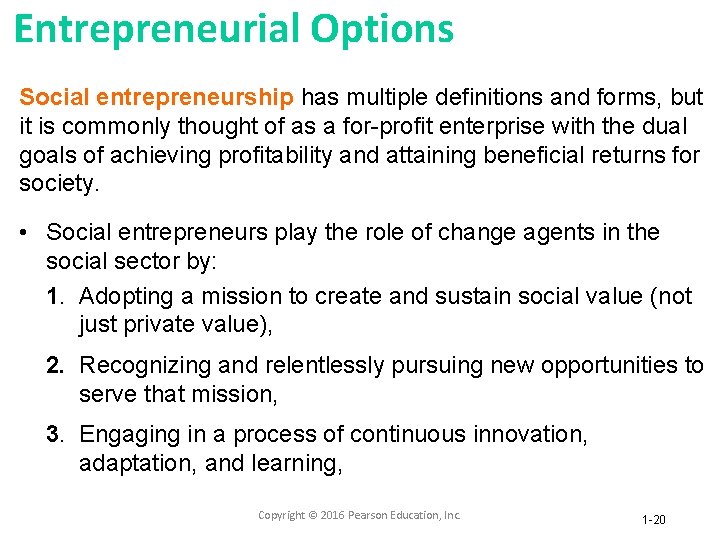 Entrepreneurial Options

Social entrepreneurship has multiple definitions and forms, but it is commonly thought of as a for-profit enterprise with the dual goals of achieving profitability and attaining beneficial returns for society.

• Social entrepreneurs play the role of change agents in the social sector by:

1. Adopting a mission to create and sustain social value (not just private value),

2. Recognizing and relentlessly pursuing new opportunities to serve that mission,

3. Engaging in a process of continuous innovation, adaptation, and learning,

Copyright © 2016 Pearson Education, Inc.

1-20